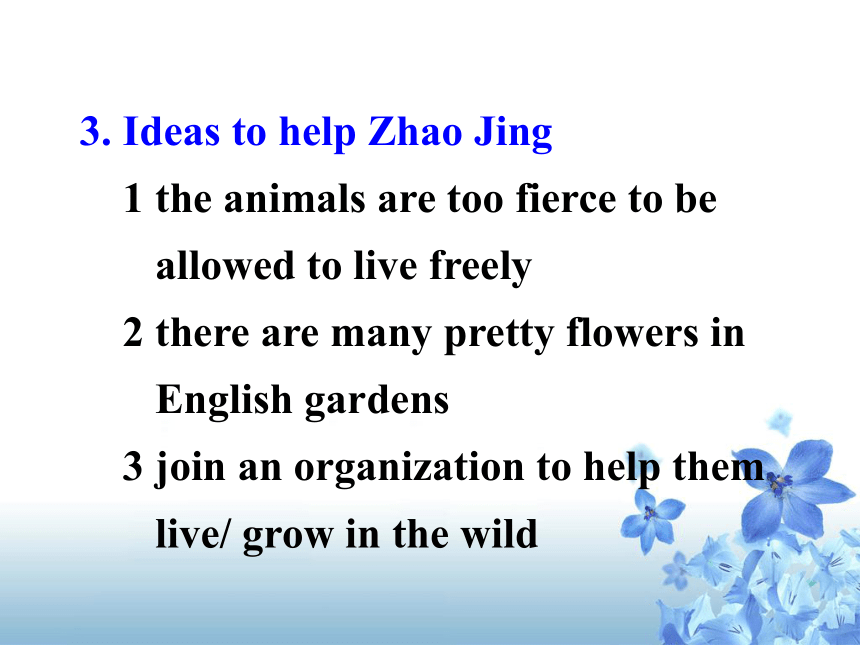 3. Ideas to help Zhao Jing

1 the animals are too fierce to be allowed to live freely

2 there are many pretty flowers in English gardens

3 join an organization to help them live/ grow in the wild